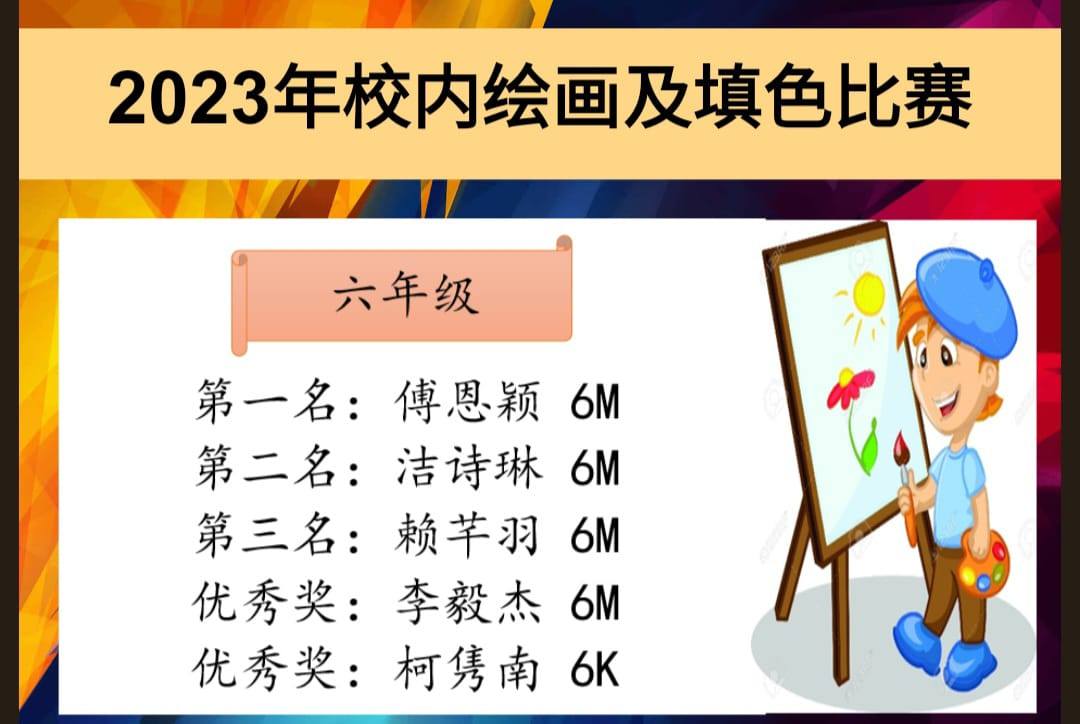 2023年校内绘画及填色比赛

六年级

第一名：傅恩颖 6M
第二名：洁诗琳 6M
第三名：赖芊羽 6M
优秀奖：李毅杰 6M
优秀奖：柯隽南 6K